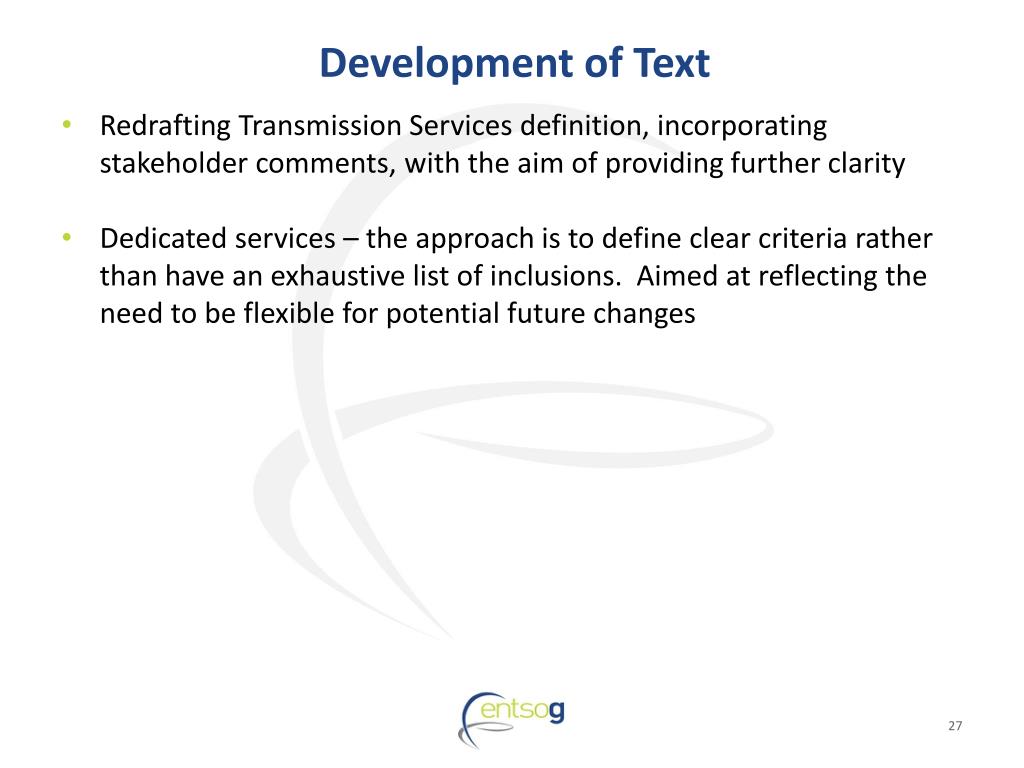 Development of Text

• Redrafting Transmission Services definition, incorporating stakeholder comments, with the aim of providing further clarity

• Dedicated services – the approach is to define clear criteria rather than have an exhaustive list of inclusions.  Aimed at reflecting the need to be flexible for potential future changes

entsog

27